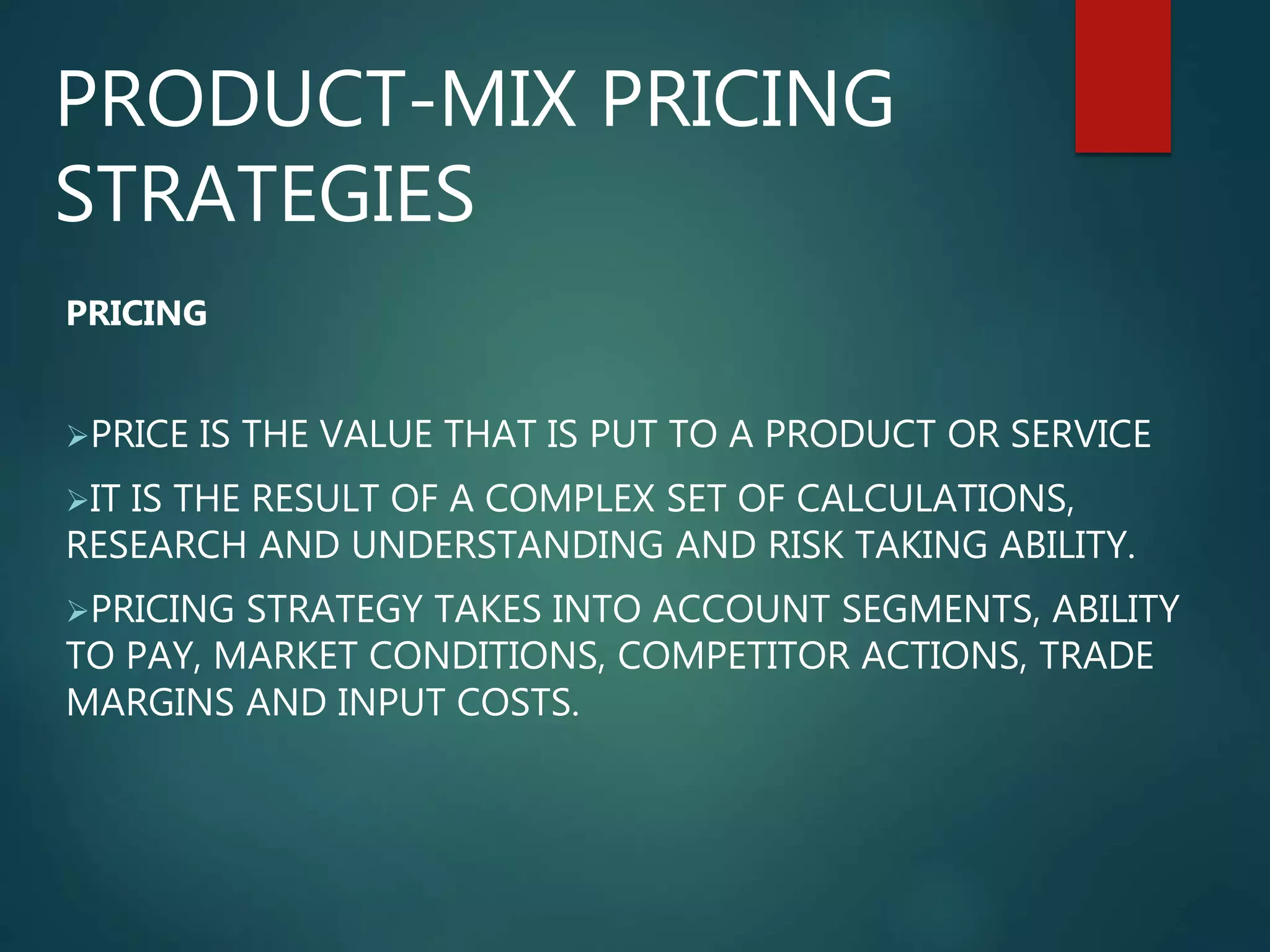 PRODUCT-MIX PRICING STRATEGIES

PRICING

➢PRICE IS THE VALUE THAT IS PUT TO A PRODUCT OR SERVICE

➢IT IS THE RESULT OF A COMPLEX SET OF CALCULATIONS, RESEARCH AND UNDERSTANDING AND RISK TAKING ABILITY.

➢PRICING STRATEGY TAKES INTO ACCOUNT SEGMENTS, ABILITY TO PAY, MARKET CONDITIONS, COMPETITOR ACTIONS, TRADE MARGINS AND INPUT COSTS.